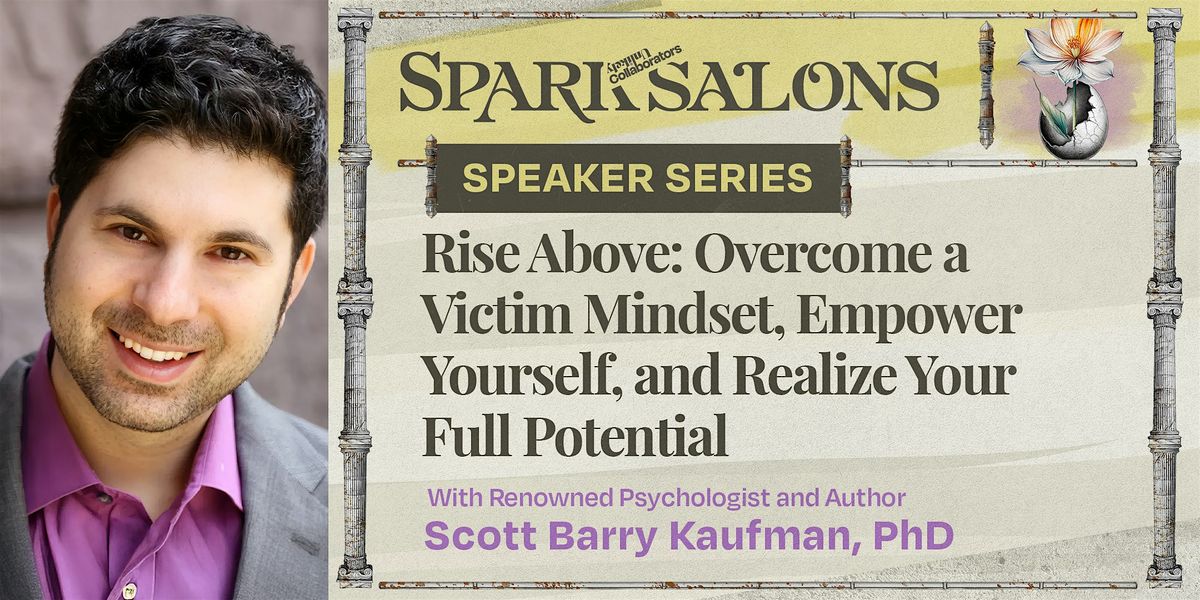 Unlikely Collaborators
SPARK SALONS

SPEAKER SERIES

Rise Above: Overcome a Victim Mindset, Empower Yourself, and Realize Your Full Potential

With Renowned Psychologist and Author
Scott Barry Kaufman, PhD